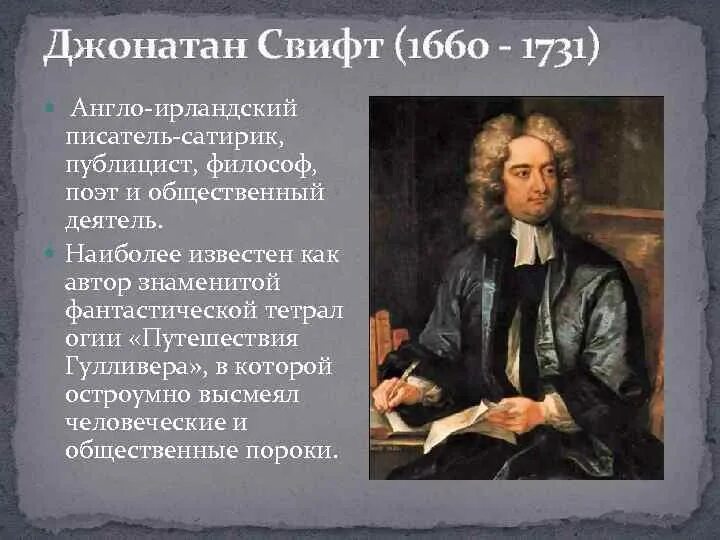 Джонатан Свифт (1660 - 1731)

Англо-ирландский писатель-сатирик, публицист, философ, поэт и общественный деятель.

Наиболее известен как автор знаменитой фантастической тетрал огии «Путешествия Гулливера», в которой остроумно высмеял человеческие и общественные пороки.